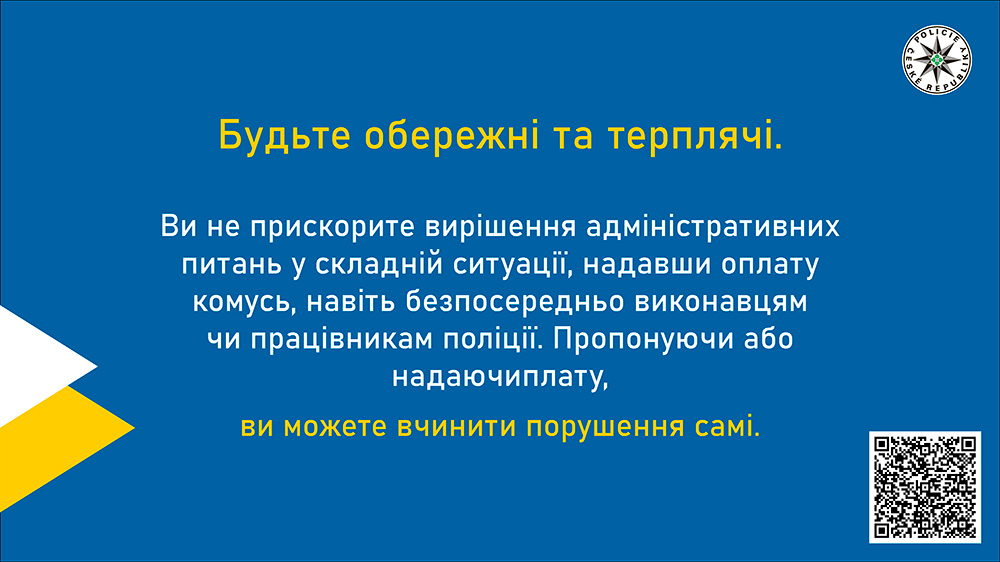 POLICIE ČESKÉ REPUBLIKY

Будьте обережні та терплячі.

Ви не прискорите вирішення адміністративних питань у складній ситуації, надавши оплату комусь, навіть безпосередньо виконавцям чи працівникам поліції. Пропонуючи або надаючиплату,

ви можете вчинити порушення самі.